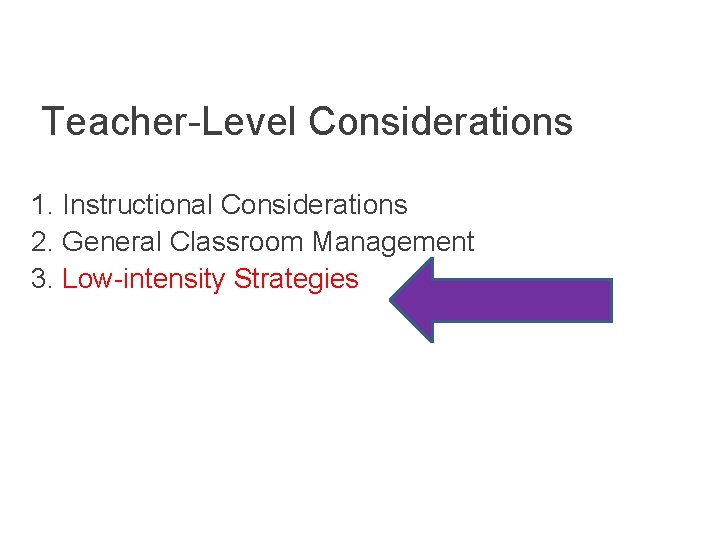 Teacher-Level Considerations

1. Instructional Considerations
2. General Classroom Management
3. Low-intensity Strategies